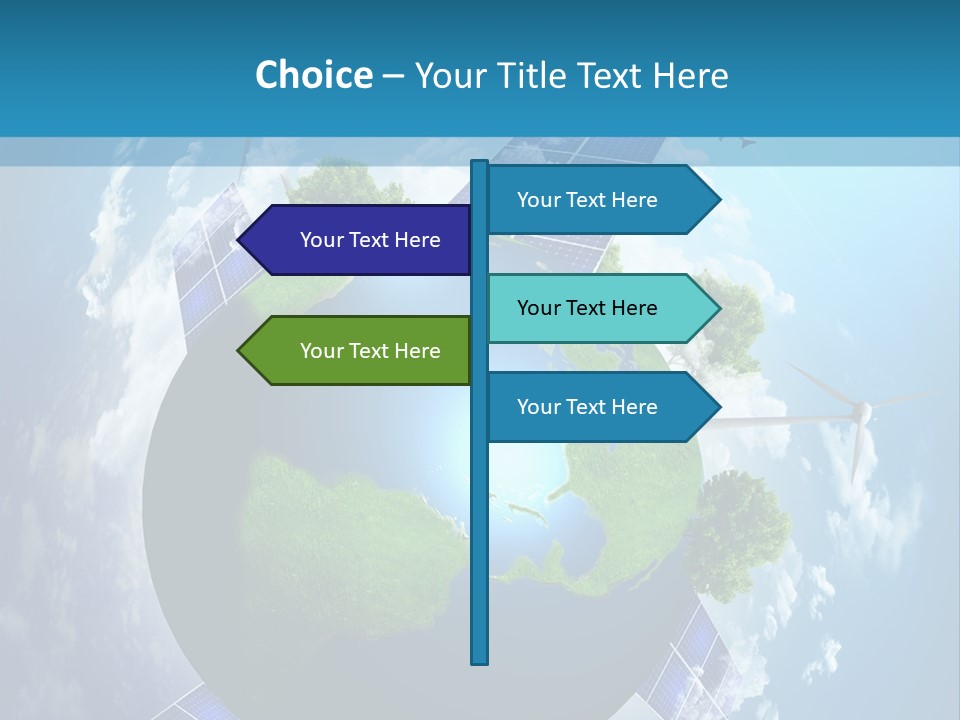 Choice – Your Title Text Here

Your Text Here

Your Text Here

Your Text Here

Your Text Here

Your Text Here